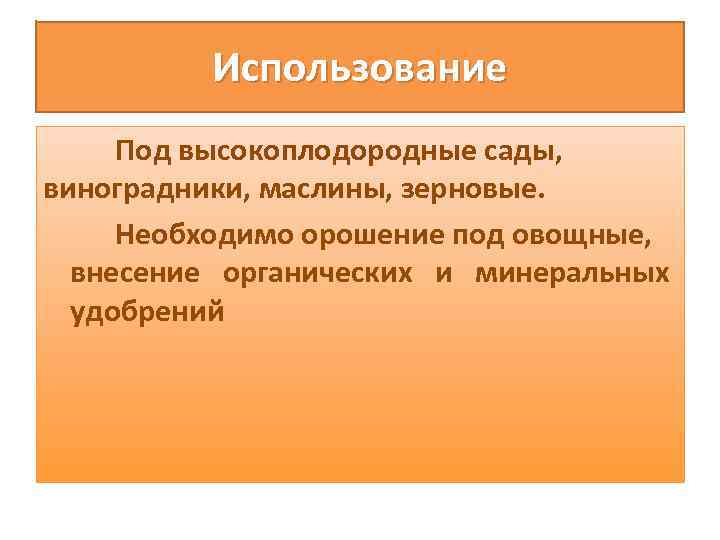 Использование

Под высокоплодородные сады, виноградники, маслины, зерновые.

Необходимо орошение под овощные, внесение органических и минеральных удобрений